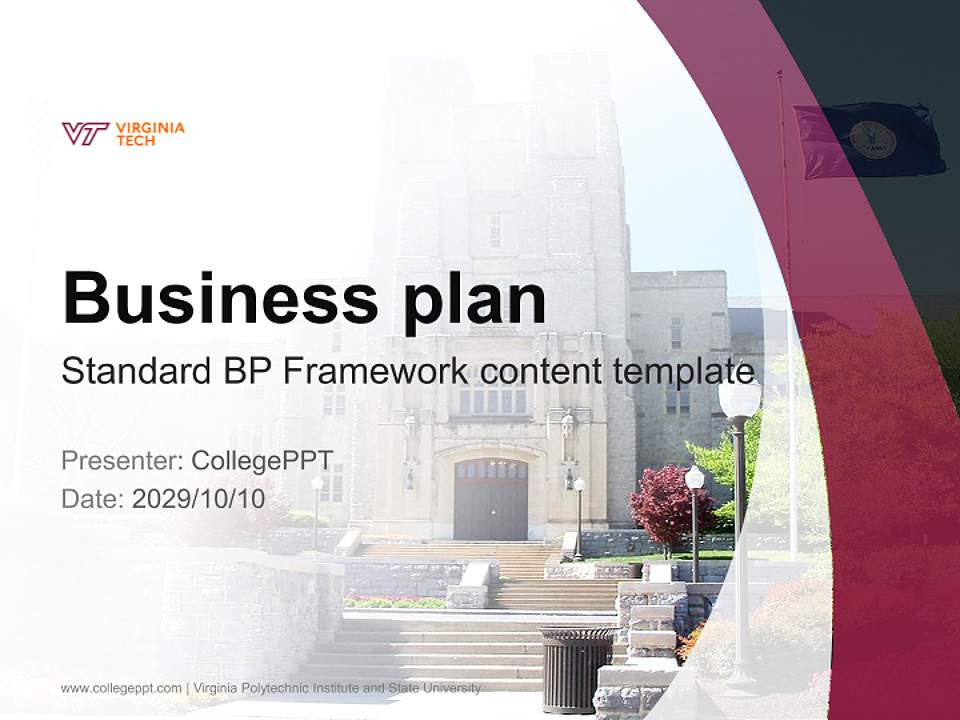 VT VIRGINIA TECH

Business plan

Standard BP Framework content template

Presenter: CollegePPT
Date: 2029/10/10

www.collegeppt.com | Virginia Polytechnic Institute and State University